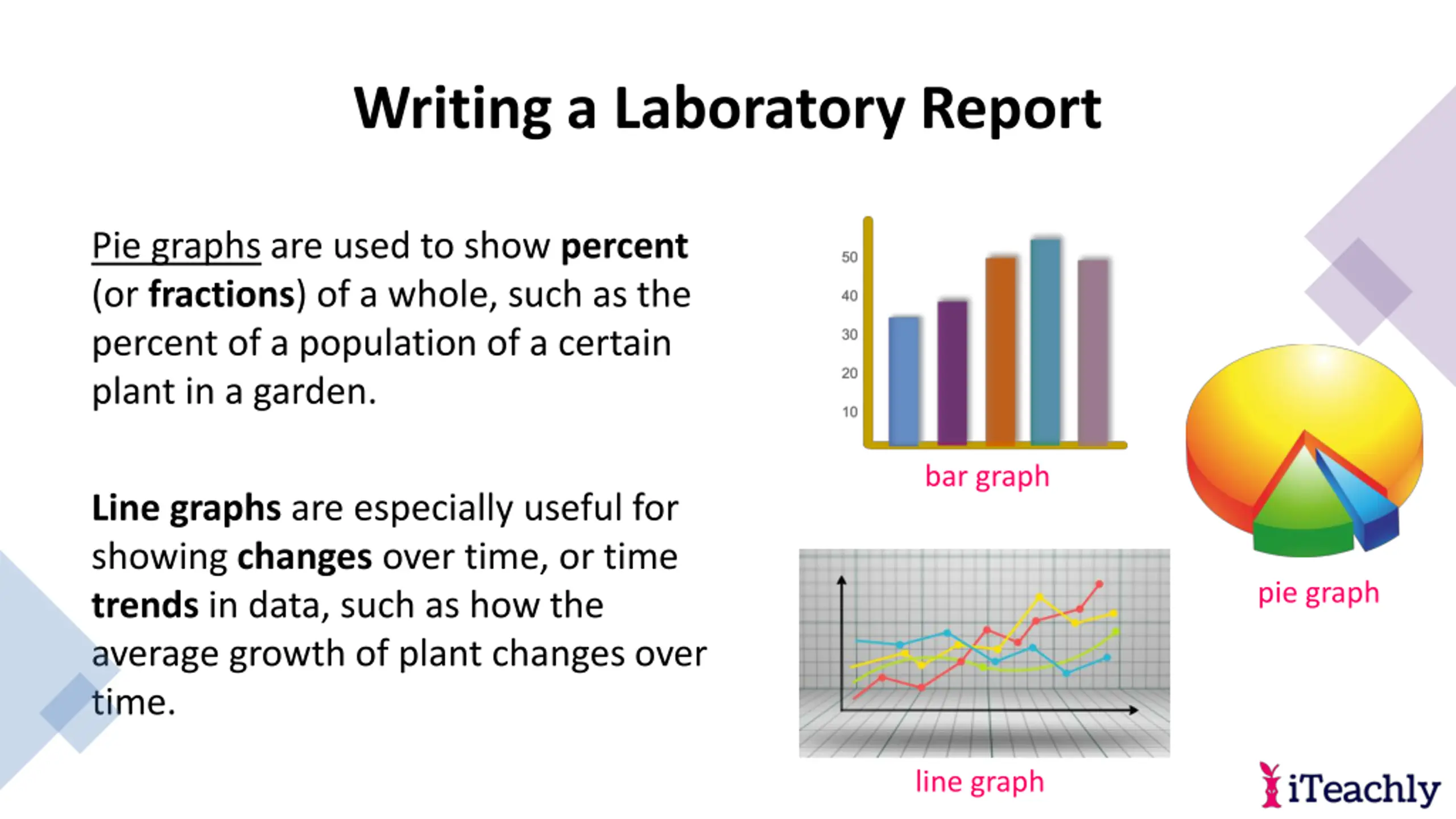 Writing a Laboratory Report

Pie graphs are used to show percent (or fractions) of a whole, such as the percent of a population of a certain plant in a garden.

Line graphs are especially useful for showing changes over time, or time trends in data, such as how the average growth of plant changes over time.

50
40
30
20
10

bar graph

pie graph

line graph

iTeachly